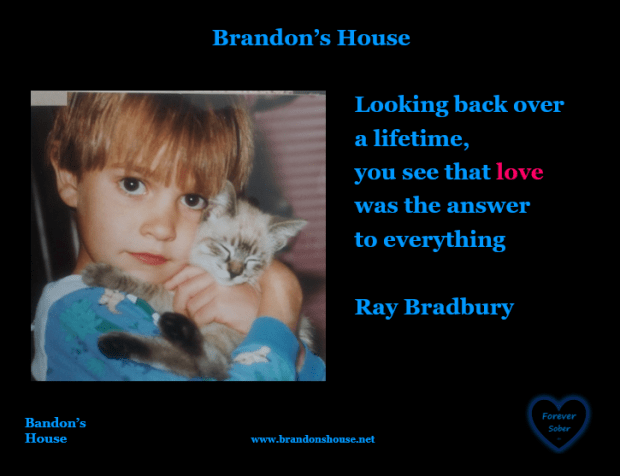 Brandon's House

Looking back over a lifetime, you see that love was the answer to everything

Ray Bradbury

Bandon's House

www.brandonshouse.net

Forever Sober